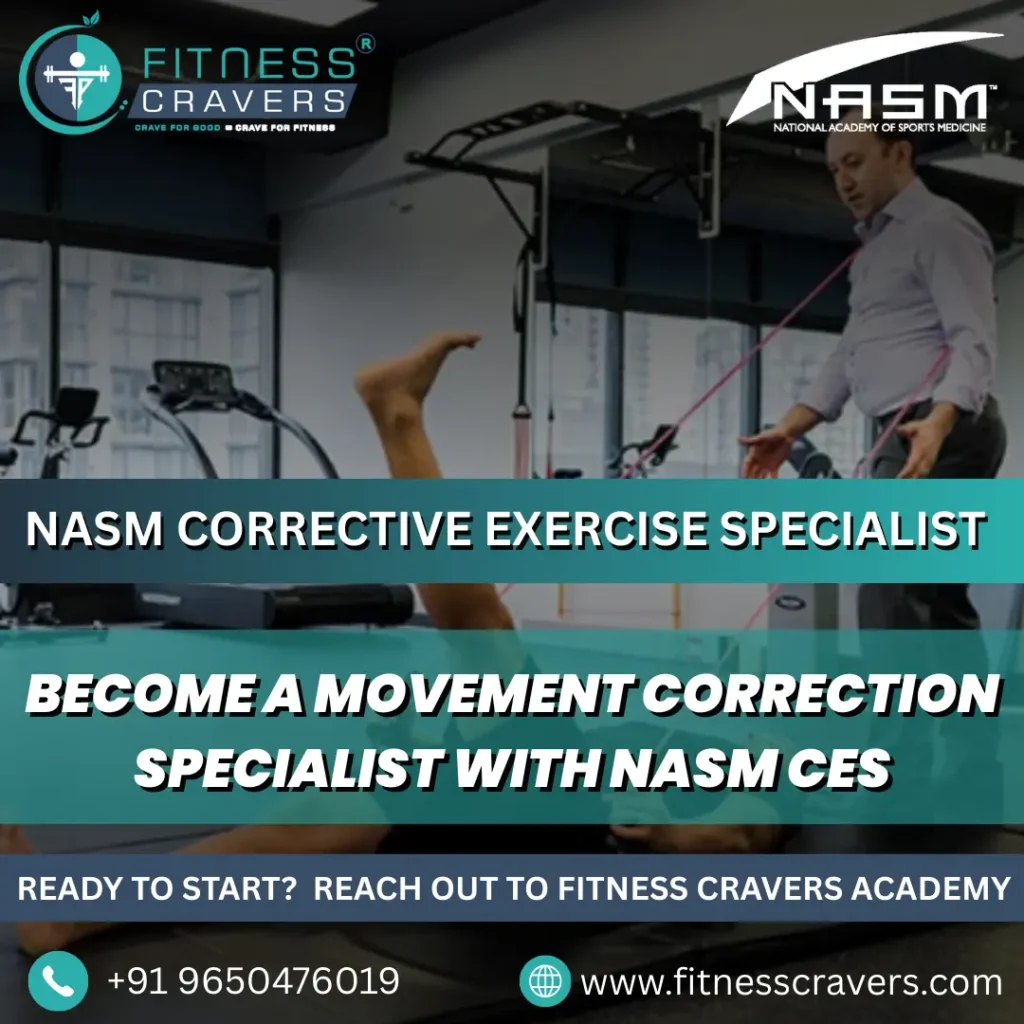 FITNESS® CRAVERS
CRAVE FOR GOOD ■ CRAVE FOR FITNESS

NASM™
NATIONAL ACADEMY OF SPORTS MEDICINE

NASM CORRECTIVE EXERCISE SPECIALIST

BECOME A MOVEMENT CORRECTION SPECIALIST WITH NASM CES

READY TO START? REACH OUT TO FITNESS CRAVERS ACADEMY

+91 9650476019

www.fitnesscravers.com